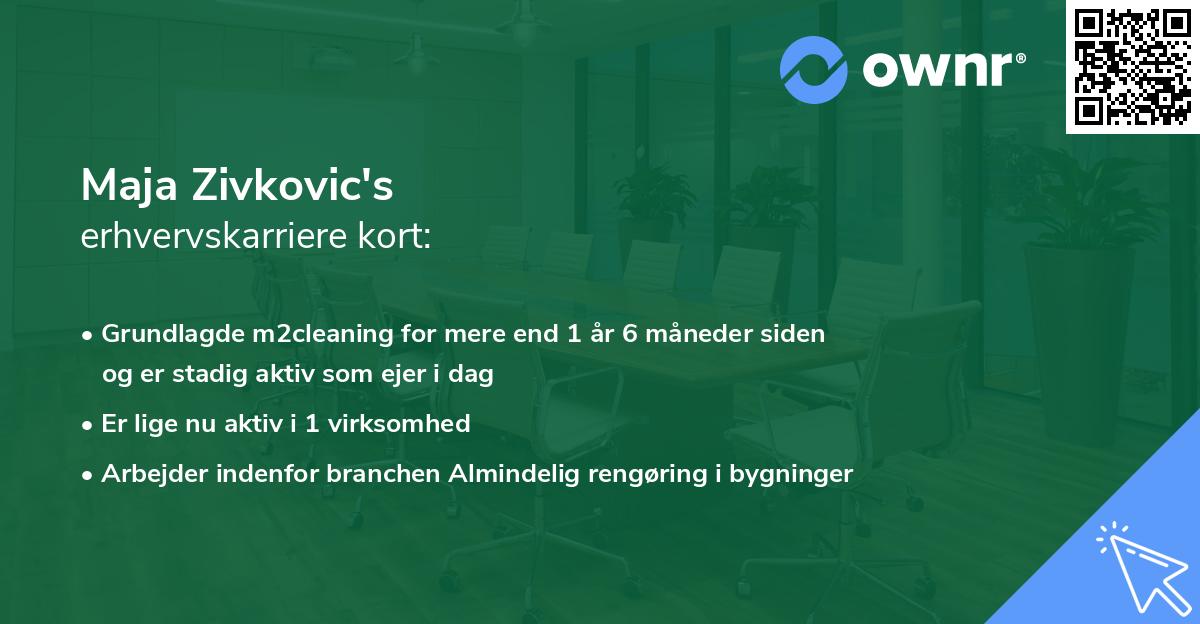 ownr®

Maja Zivkovic's
erhvervskarriere kort:

• Grundlagde m2cleaning for mere end 1 år 6 måneder siden og er stadig aktiv som ejer i dag
• Er lige nu aktiv i 1 virksomhed
• Arbejder indenfor branchen Almindelig rengøring i bygninger